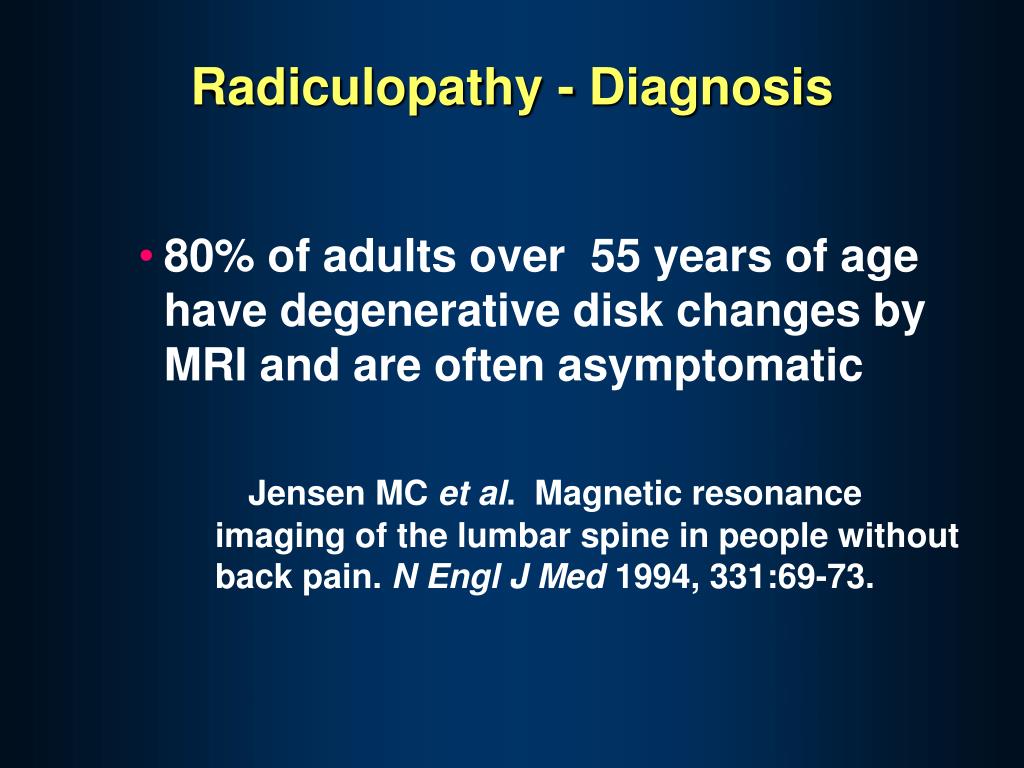 Radiculopathy - Diagnosis

• 80% of adults over 55 years of age have degenerative disk changes by MRI and are often asymptomatic

Jensen MC et al. Magnetic resonance imaging of the lumbar spine in people without back pain. N Engl J Med 1994, 331:69-73.